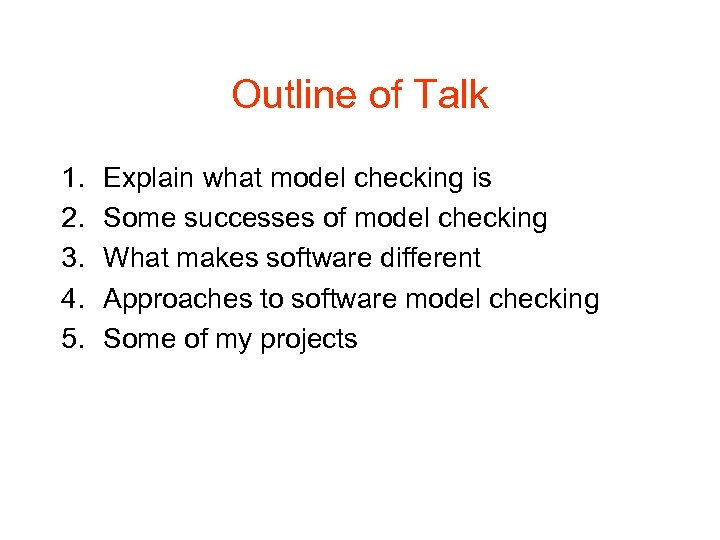 Outline of Talk

1. Explain what model checking is
2. Some successes of model checking
3. What makes software different
4. Approaches to software model checking
5. Some of my projects